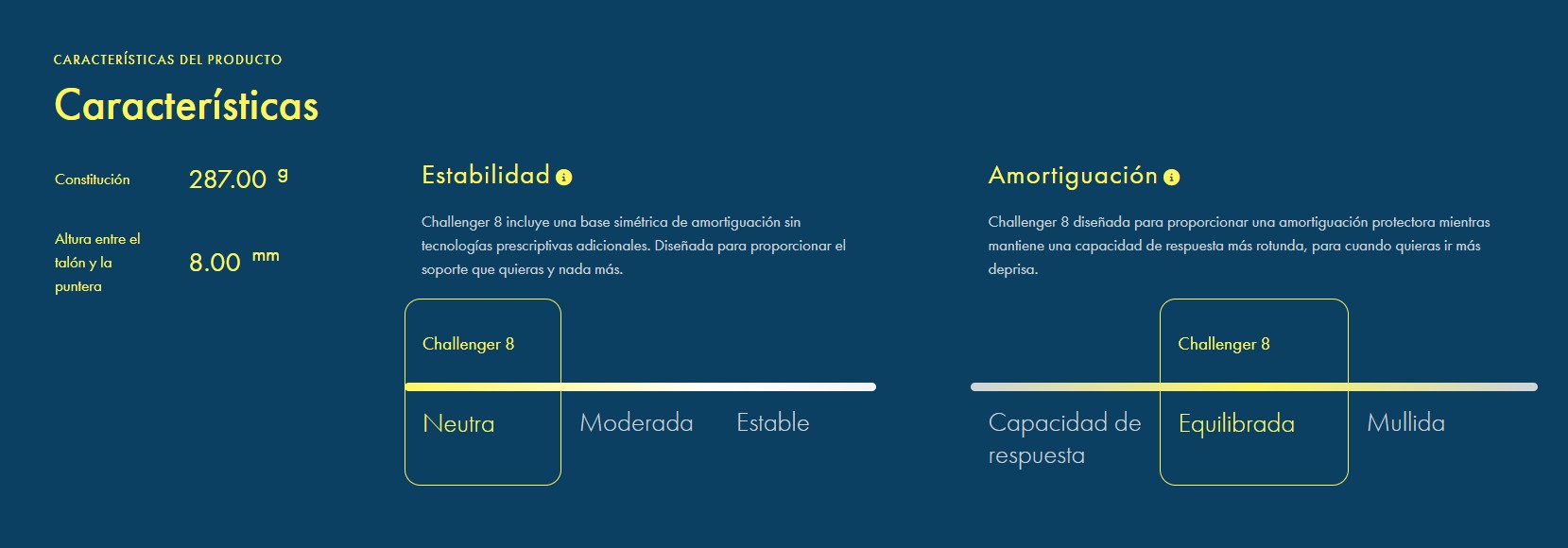 CARACTERÍSTICAS DEL PRODUCTO

Características

Constitución 287.00 g

Altura entre el talón y la puntera 8.00 mm

Estabilidad

Challenger 8 incluye una base simétrica de amortiguación sin tecnologías prescriptivas adicionales. Diseñada para proporcionar el soporte que quieras y nada más.

Challenger 8

Neutra Moderada Estable

Amortiguación

Challenger 8 diseñada para proporcionar una amortiguación protectora mientras mantiene una capacidad de respuesta más rotunda, para cuando quieras ir más deprisa.

Challenger 8

Capacidad de respuesta Equilibrada Mullida